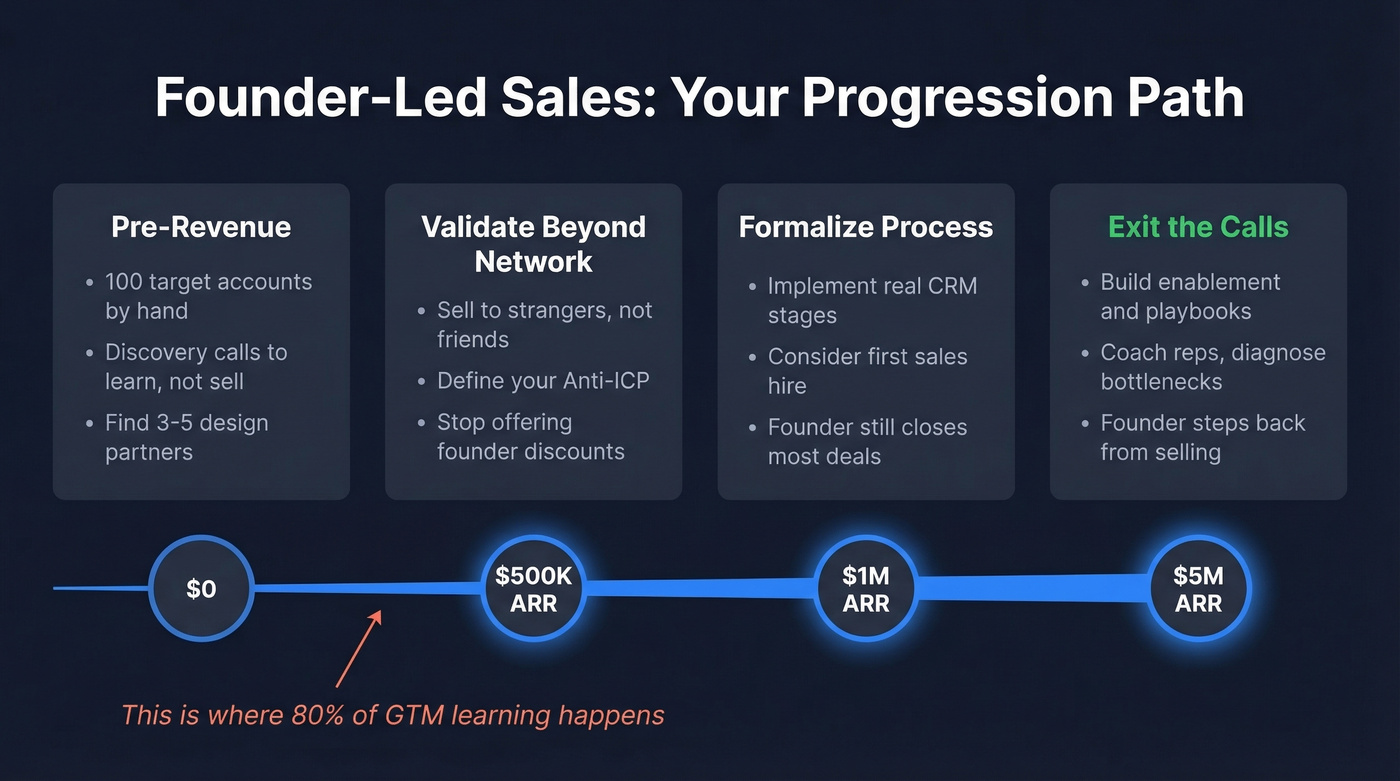 Founder-Led Sales: Your Progression Path

Pre-Revenue

• 100 target accounts by hand
• Discovery calls to learn, not sell
• Find 3-5 design partners

Validate Beyond Network

• Sell to strangers, not friends
• Define your Anti-ICP
• Stop offering founder discounts

Formalize Process

• Implement real CRM stages
• Consider first sales hire
• Founder still closes most deals

Exit the Calls

• Build enablement and playbooks
• Coach reps, diagnose bottlenecks
• Founder steps back from selling

$0

$500K ARR

$1M ARR

$5M ARR

This is where 80% of GTM learning happens